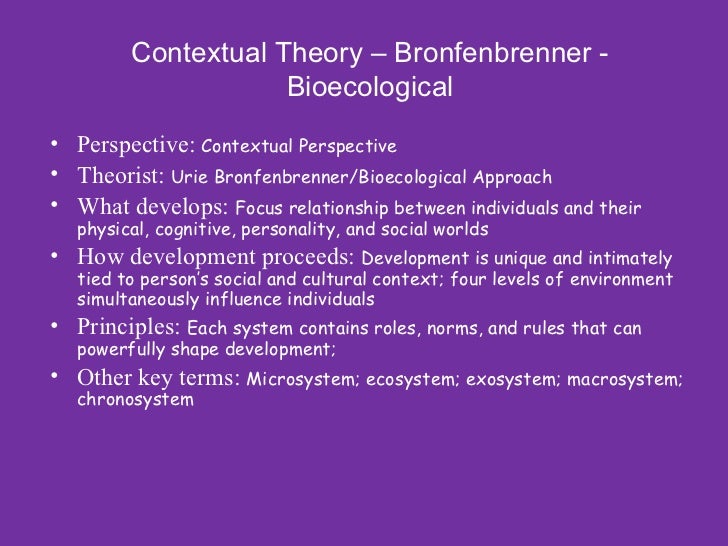 Contextual Theory – Bronfenbrenner - Bioecological

• Perspective: Contextual Perspective
• Theorist: Urie Bronfenbrenner/Bioecological Approach
• What develops: Focus relationship between individuals and their physical, cognitive, personality, and social worlds
• How development proceeds: Development is unique and intimately tied to person's social and cultural context; four levels of environment simultaneously influence individuals
• Principles: Each system contains roles, norms, and rules that can powerfully shape development;
• Other key terms: Microsystem; ecosystem; exosystem; macrosystem; chronosystem